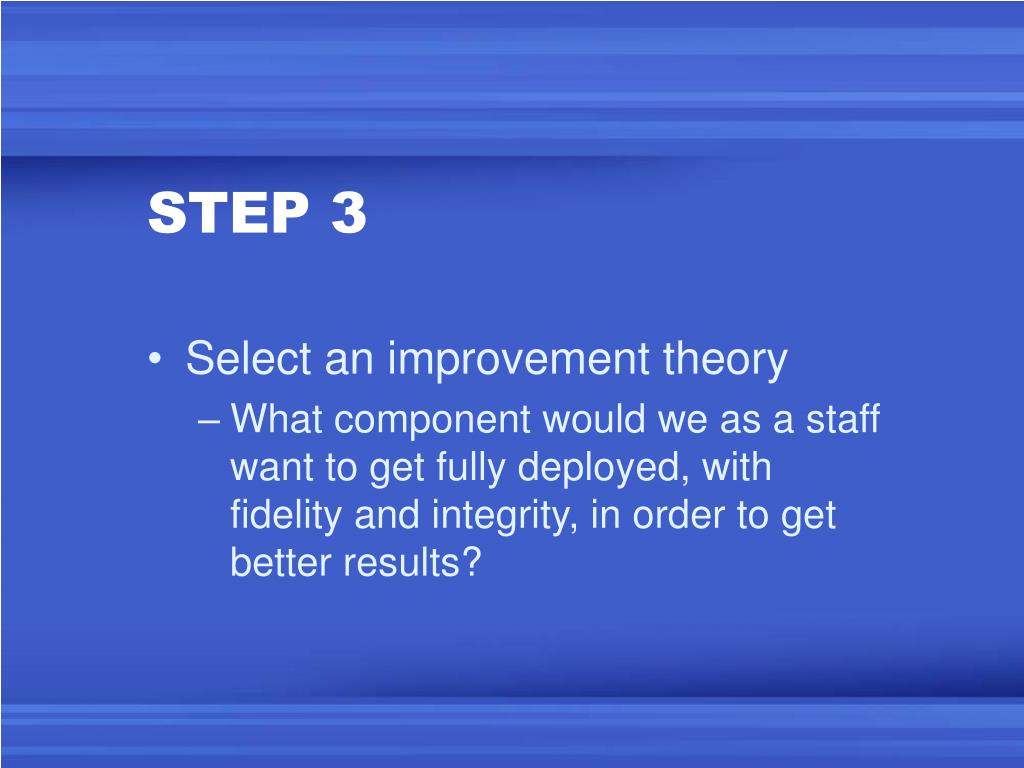 STEP 3

• Select an improvement theory
– What component would we as a staff want to get fully deployed, with fidelity and integrity, in order to get better results?